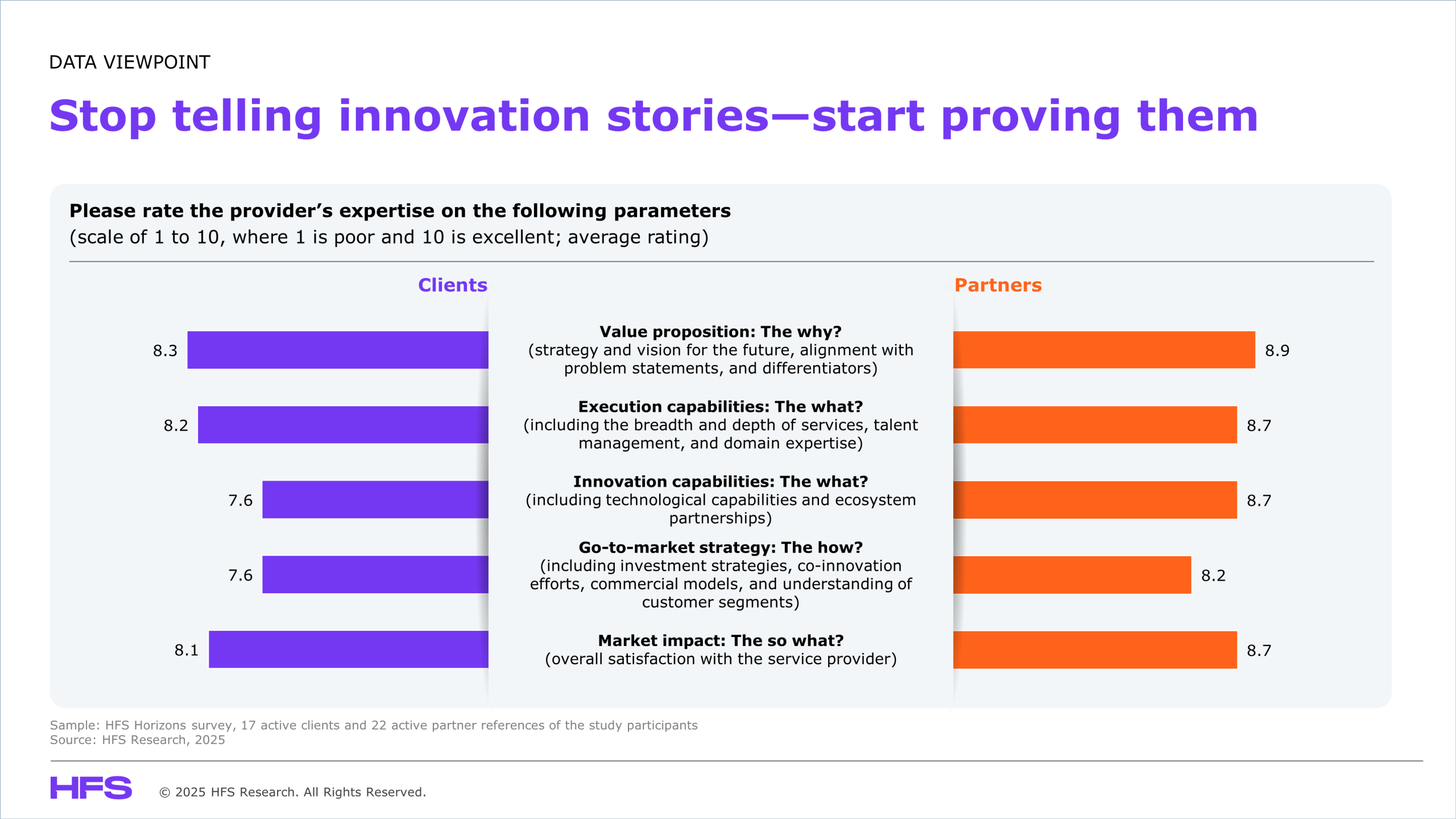 DATA VIEWPOINT

Stop telling innovation stories—start proving them

Please rate the provider's expertise on the following parameters
(scale of 1 to 10, where 1 is poor and 10 is excellent; average rating)

Clients

Partners

8.3

Value proposition: The why?
(strategy and vision for the future, alignment with problem statements, and differentiators)

8.9

8.2

Execution capabilities: The what?
(including the breadth and depth of services, talent management, and domain expertise)

8.7

7.6

Innovation capabilities: The what?
(including technological capabilities and ecosystem partnerships)

8.7

7.6

Go-to-market strategy: The how?
(including investment strategies, co-innovation efforts, commercial models, and understanding of customer segments)

8.2

8.1

Market impact: The so what?
(overall satisfaction with the service provider)

8.7

Sample: HFS Horizons survey, 17 active clients and 22 active partner references of the study participants
Source: HFS Research, 2025

HFS

© 2025 HFS Research. All Rights Reserved.